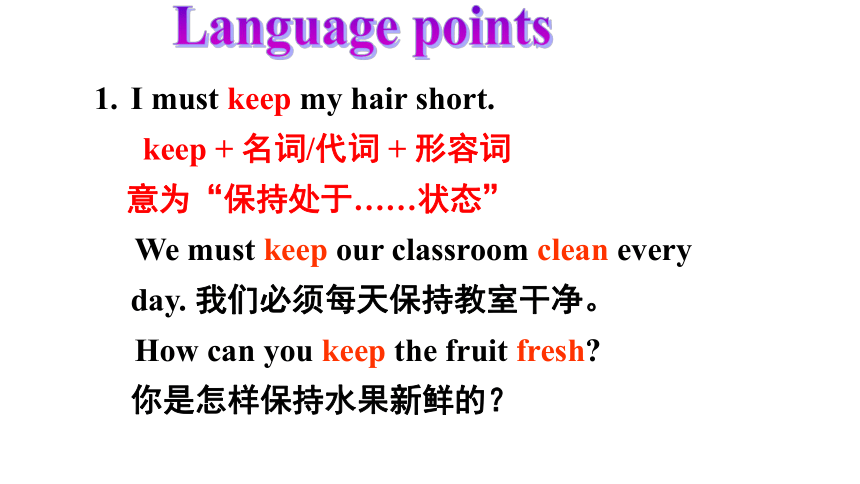 Language points

1. I must keep my hair short.

keep + 名词/代词 + 形容词

意为“保持处于……状态”

We must keep our classroom clean every day. 我们必须每天保持教室干净。

How can you keep the fruit fresh?

你是怎样保持水果新鲜的？